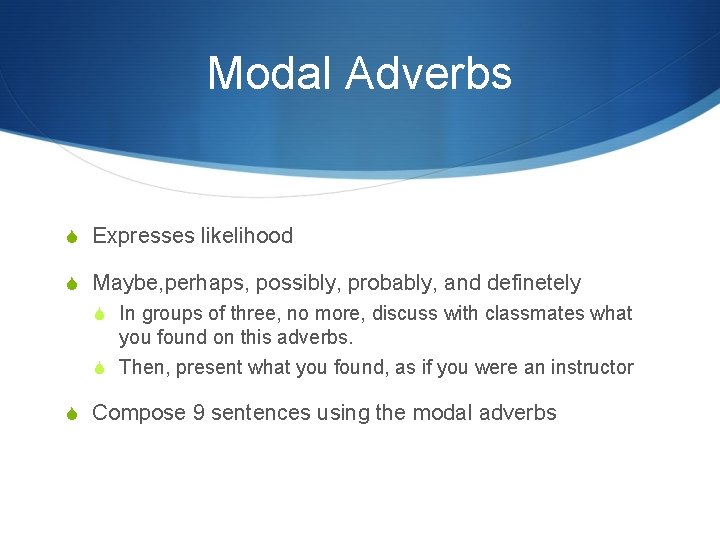 Modal Adverbs

Expresses likelihood

Maybe,perhaps, possibly, probably, and definetely

In groups of three, no more, discuss with classmates what you found on this adverbs.

Then, present what you found, as if you were an instructor

Compose 9 sentences using the modal adverbs